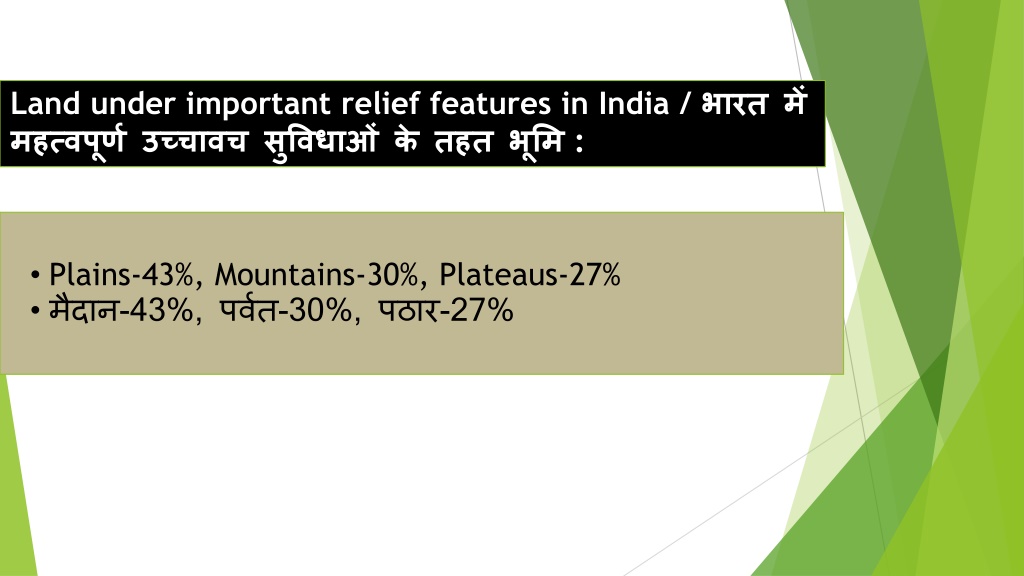 Land under important relief features in India / भारत में महत्वपूर्ण उच्चावच सुविधाओं के तहत भूमि :

• Plains-43%, Mountains-30%, Plateaus-27%
• मैदान-43%, पर्वत-30%, पठार-27%